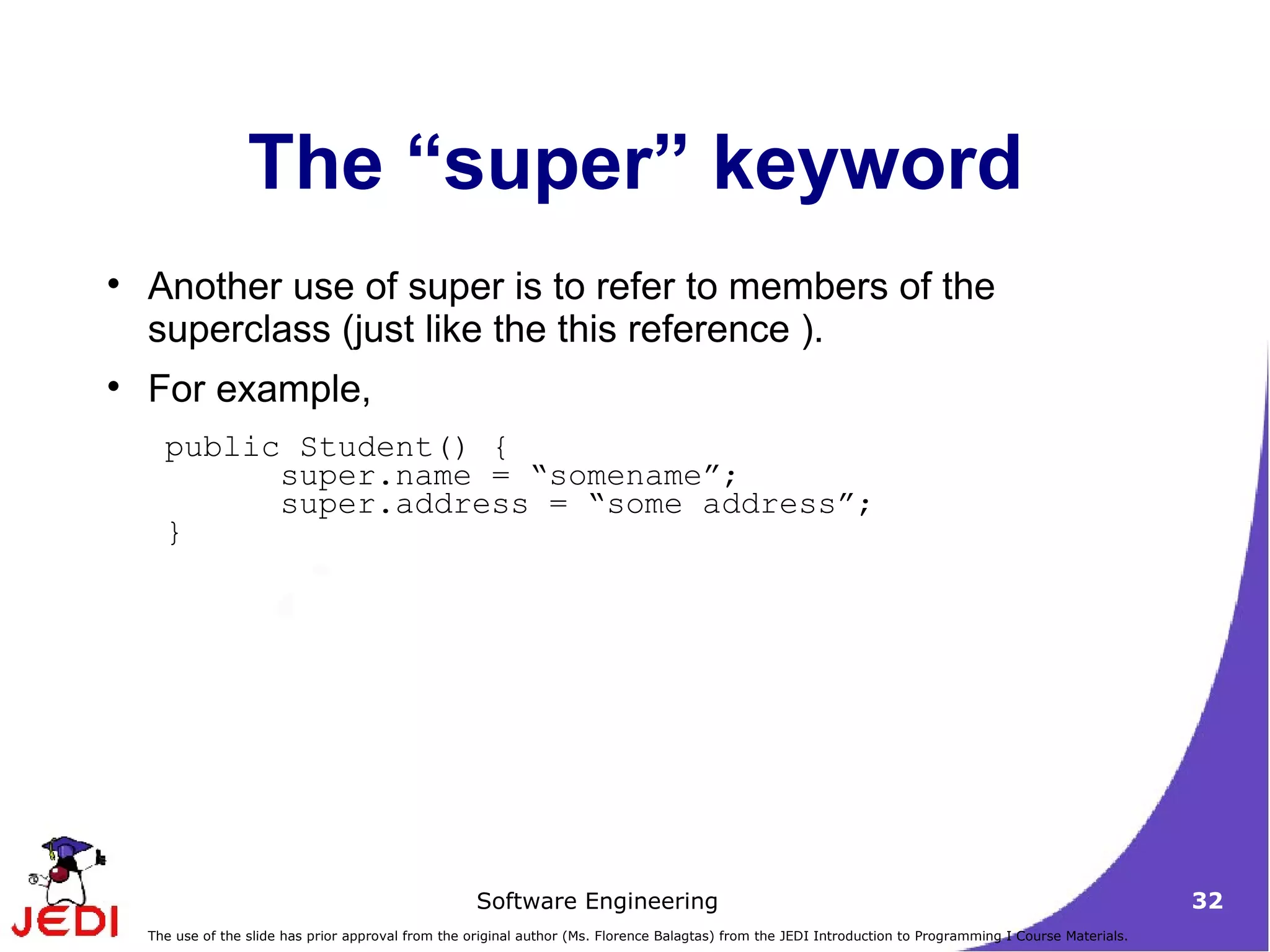 The “super” keyword

• Another use of super is to refer to members of the superclass (just like the this reference ).

• For example,

public Student() {
	super.name = “somename”;
	super.address = “some address”;
}

JEDI

Software Engineering

32

The use of the slide has prior approval from the original author (Ms. Florence Balagtas) from the JEDI Introduction to Programming I Course Materials.